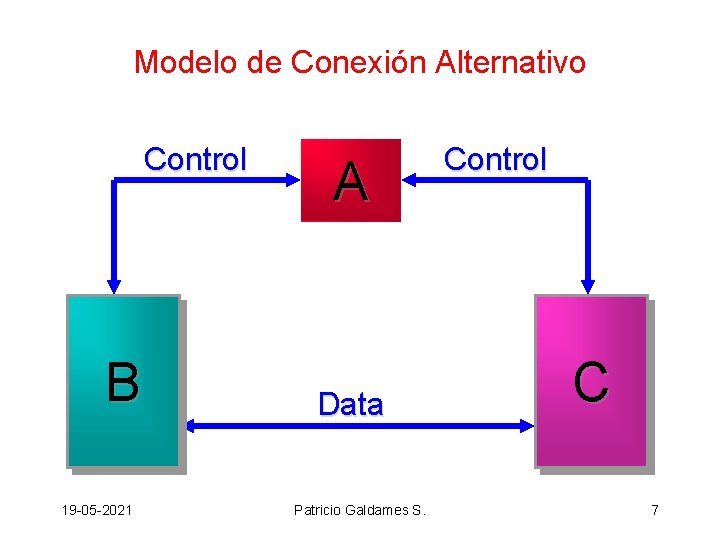 Modelo de Conexión Alternativo

Control

A

Control

B

Data

C

19-05-2021

Patricio Galdames S.

7